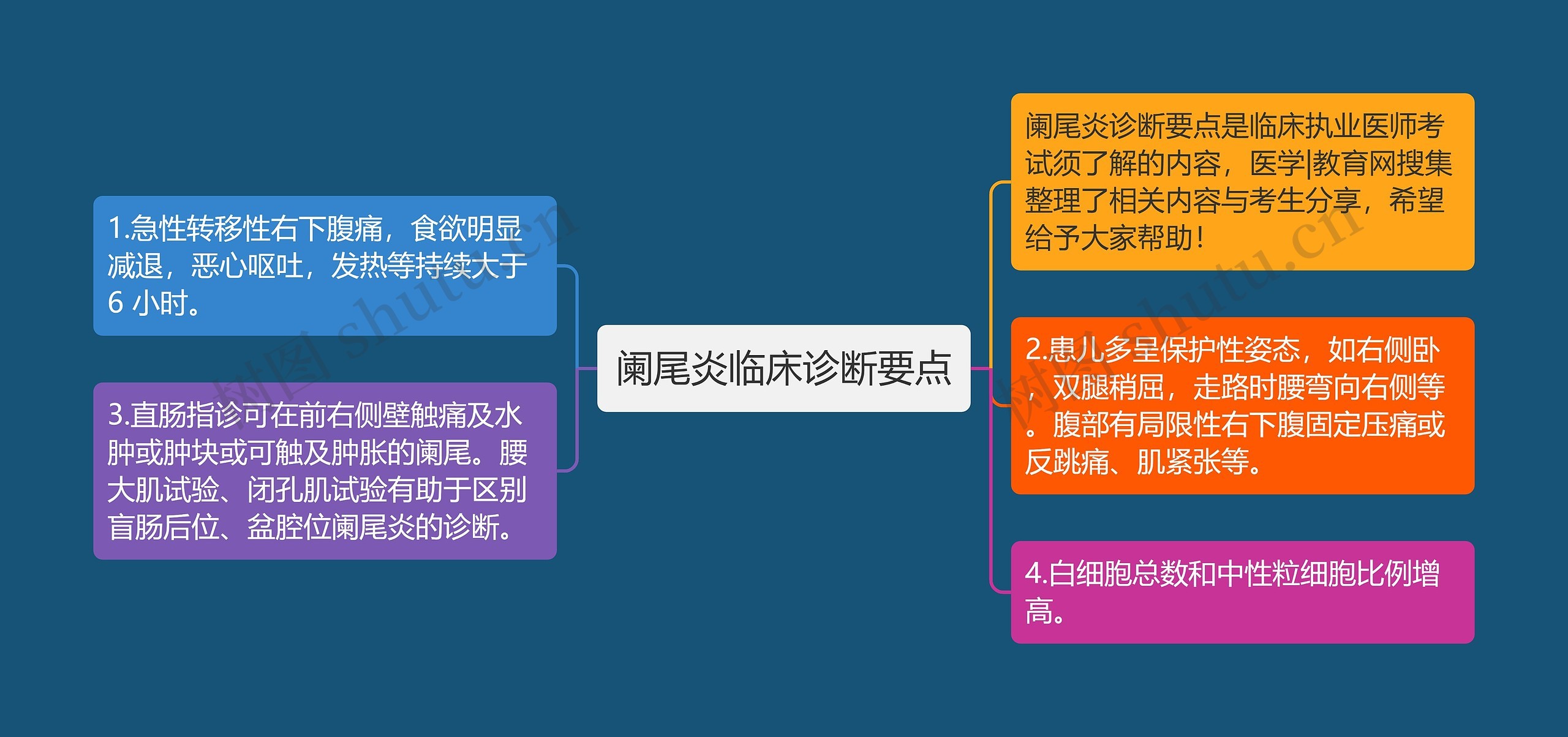 阑尾炎临床诊断要点

1.急性转移性右下腹痛，食欲明显减退，恶心呕吐，发热等持续大于6 小时。

3.直肠指诊可在前右侧壁触痛及水肿或肿块或可触及肿胀的阑尾。腰大肌试验、闭孔肌试验有助于区别盲肠后位、盆腔位阑尾炎的诊断。

阑尾炎诊断要点是临床执业医师考试须了解的内容，医学|教育网搜集整理了相关内容与考生分享，希望给予大家帮助！

2.患儿多呈保护性姿态，如右侧卧，双腿稍屈，走路时腰弯向右侧等。腹部有局限性右下腹固定压痛或反跳痛、肌紧张等。

4.白细胞总数和中性粒细胞比例增高。

树图 shutu.cn

树图 shutu.cn